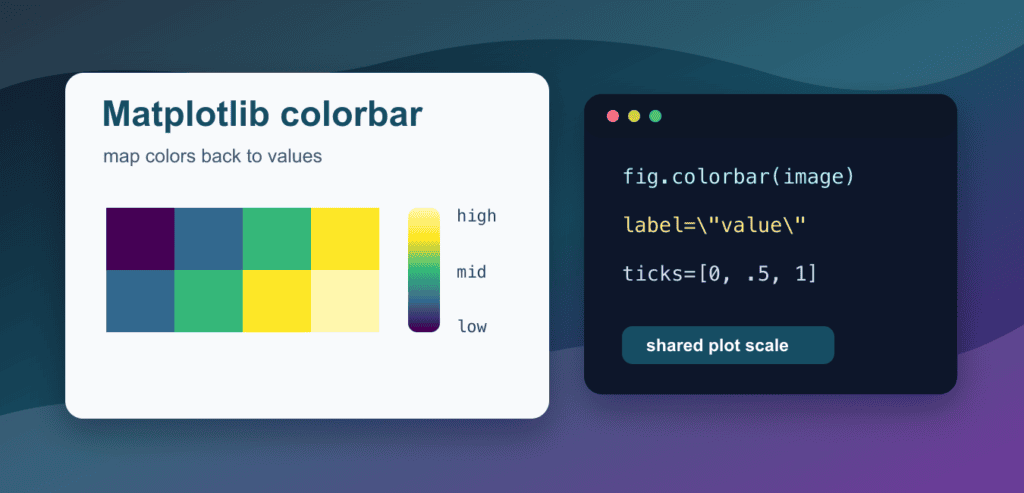 Matplotlib colorbar

map colors back to values

high

mid

low

fig.colorbar(image)

label=\"value\"

ticks=[0, .5, 1]

shared plot scale